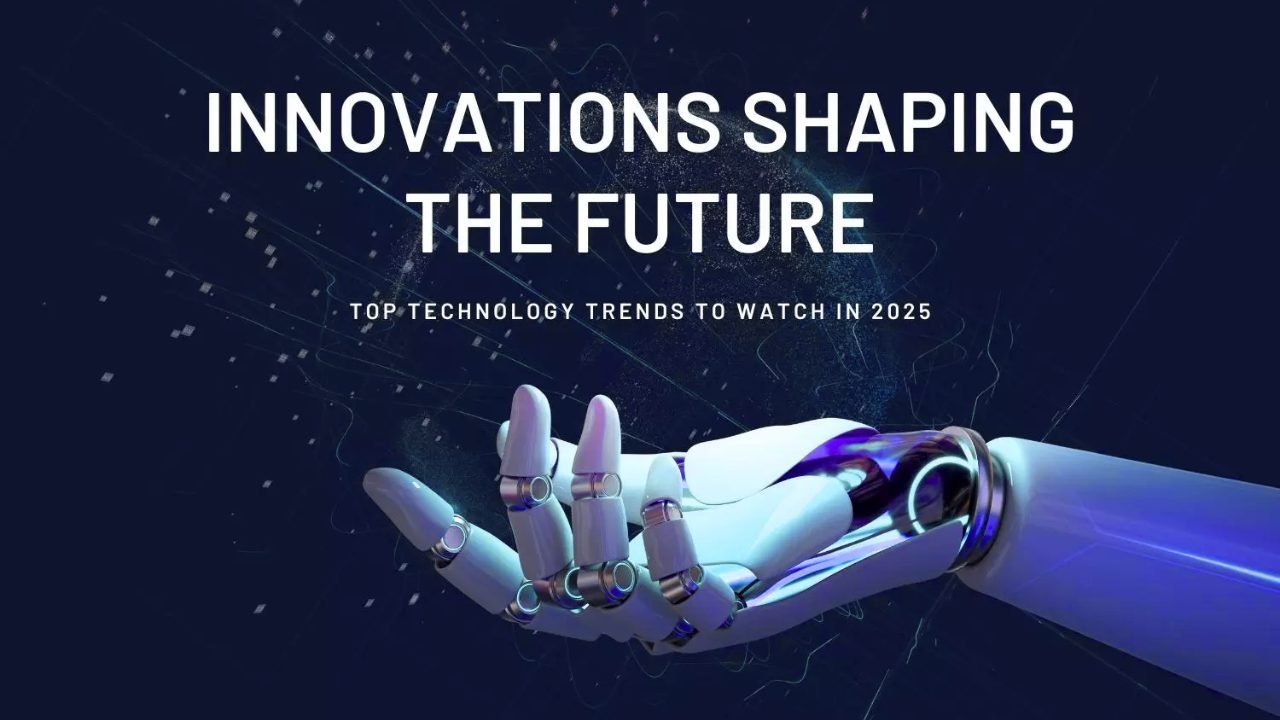 INNOVATIONS SHAPING THE FUTURE

TOP TECHNOLOGY TRENDS TO WATCH IN 2025